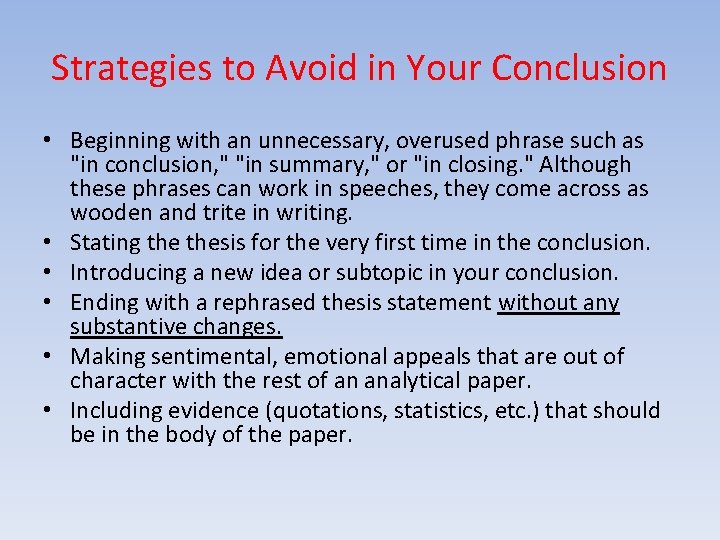 Strategies to Avoid in Your Conclusion

• Beginning with an unnecessary, overused phrase such as "in conclusion," "in summary," or "in closing." Although these phrases can work in speeches, they come across as wooden and trite in writing.
• Stating the thesis for the very first time in the conclusion.
• Introducing a new idea or subtopic in your conclusion.
• Ending with a rephrased thesis statement without any substantive changes.
• Making sentimental, emotional appeals that are out of character with the rest of an analytical paper.
• Including evidence (quotations, statistics, etc.) that should be in the body of the paper.